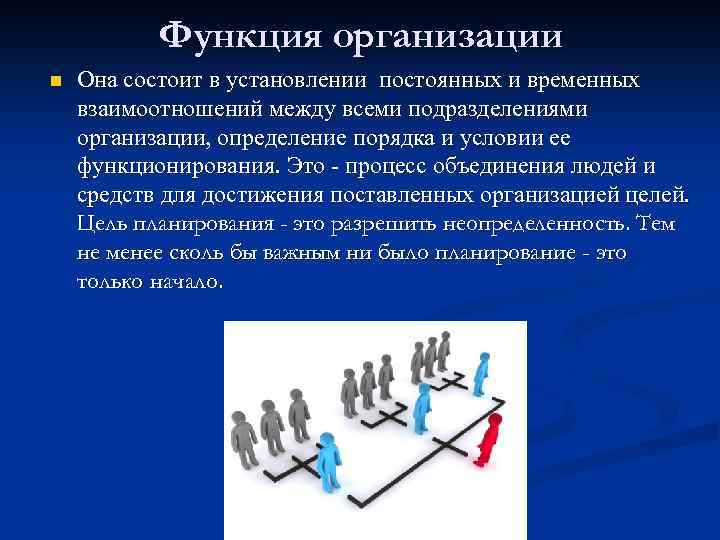 Функция организации

Она состоит в установлении постоянных и временных взаимоотношений между всеми подразделениями организации, определение порядка и условии ее функционирования. Это - процесс объединения людей и средств для достижения поставленных организацией целей. Цель планирования - это разрешить неопределенность. Тем не менее сколь бы важным ни было планирование - это только начало.